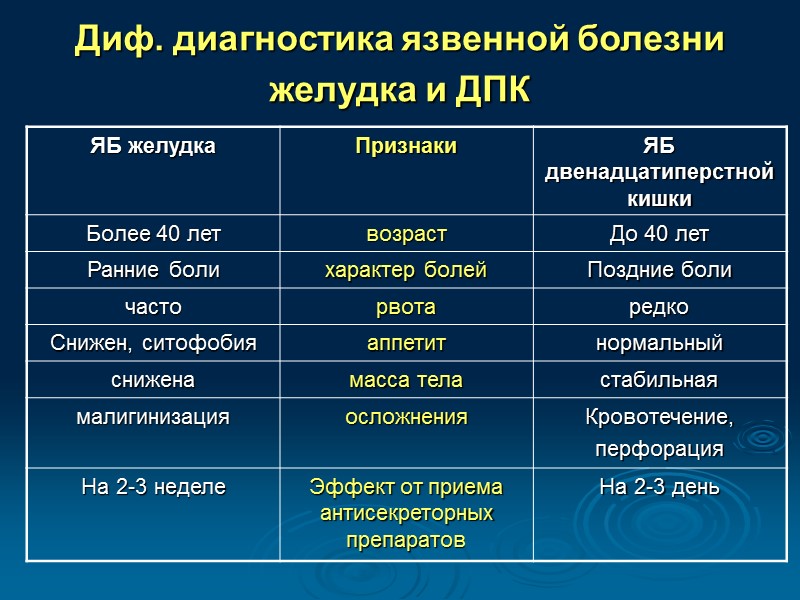 Диф. диагностика язвенной болезни желудка и ДПК

| ЯБ желудка | Признаки | ЯБ двенадцатиперстной кишки |
|---|---|---|
| Более 40 лет | возраст | До 40 лет |
| Ранние боли | характер болей | Поздние боли |
| часто | рвота | редко |
| Снижен, ситофобия | аппетит | нормальный |
| снижена | масса тела | стабильная |
| малигинизация | осложнения | Кровотечение, перфорация |
| На 2-3 неделе | Эффект от приема антисекреторных препаратов | На 2-3 день |